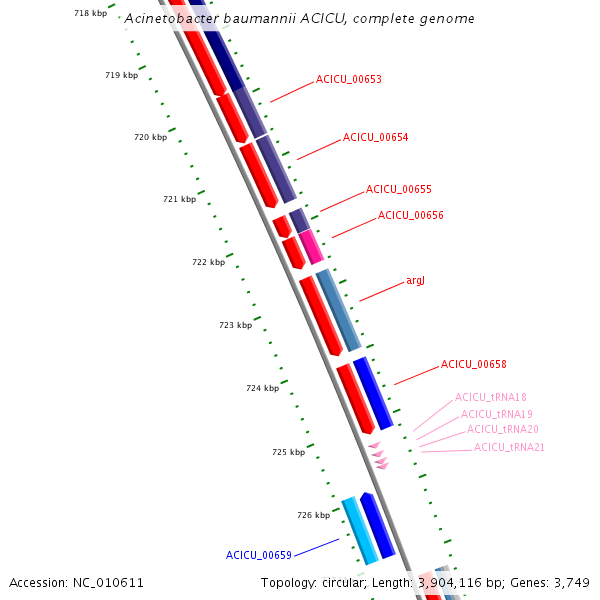 Acinetobacter baumannii ACICU, complete genome

718 kbp
719 kbp
720 kbp
721 kbp
722 kbp
723 kbp
724 kbp
725 kbp
726 kbp

ACICU_00653
ACICU_00654
ACICU_00655
ACICU_00656
argJ
ACICU_00658
ACICU_tRNA18
ACICU_tRNA19
ACICU_tRNA20
ACICU_tRNA21
ACICU_00659

Accession: NC_010611
Topology: circular; Length: 3,904,116 bp; Genes: 3,749